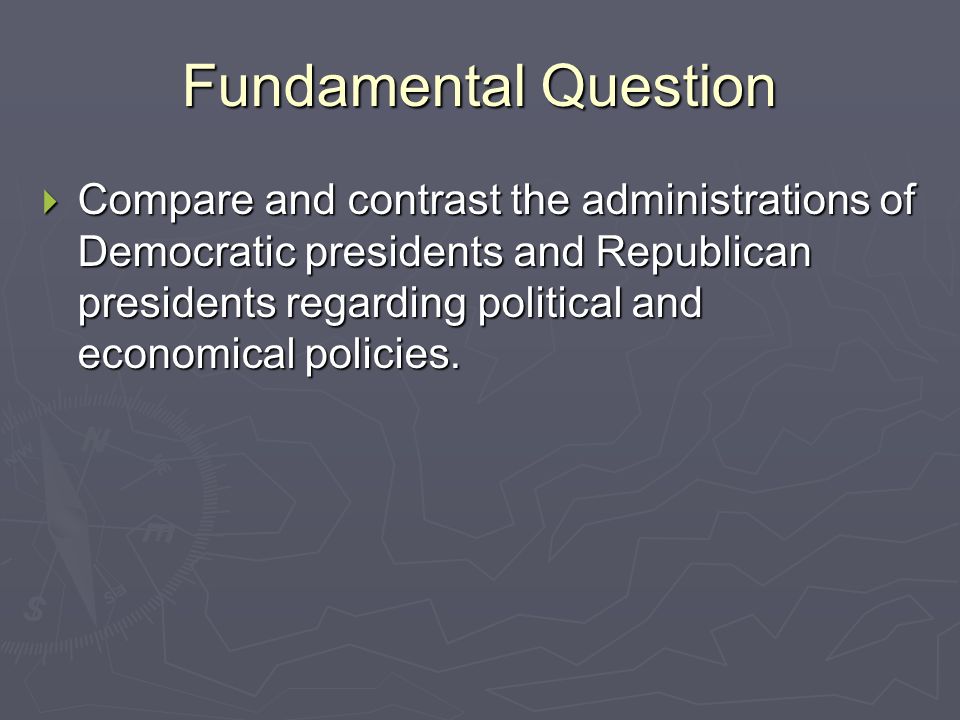 Fundamental Question

Compare and contrast the administrations of Democratic presidents and Republican presidents regarding political and economical policies.